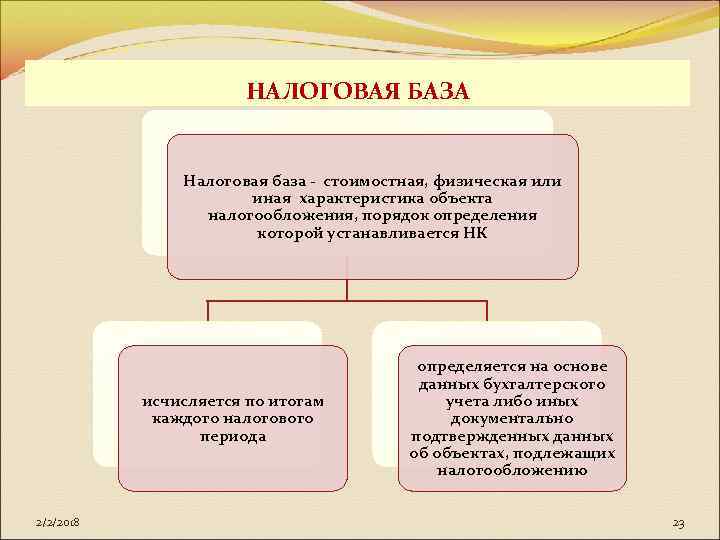 НАЛОГОВАЯ БАЗА

Налоговая база - стоимостная, физическая или иная характеристика объекта налогообложения, порядок определения которой устанавливается НК

исчисляется по итогам каждого налогового периода

определяется на основе данных бухгалтерского учета либо иных документально подтвержденных данных об объектах, подлежащих налогообложению

2/2/2018

23